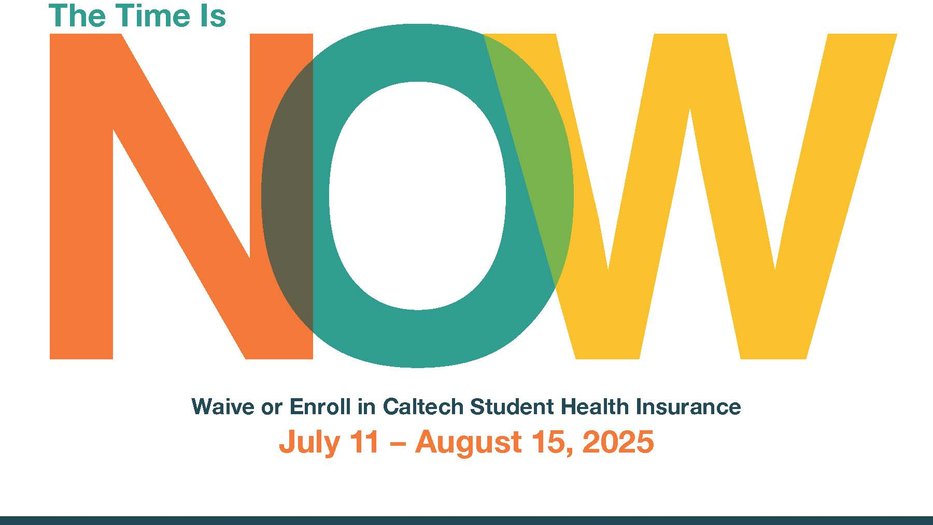 The Time Is
NOW

Waive or Enroll in Caltech Student Health Insurance
July 11 – August 15, 2025